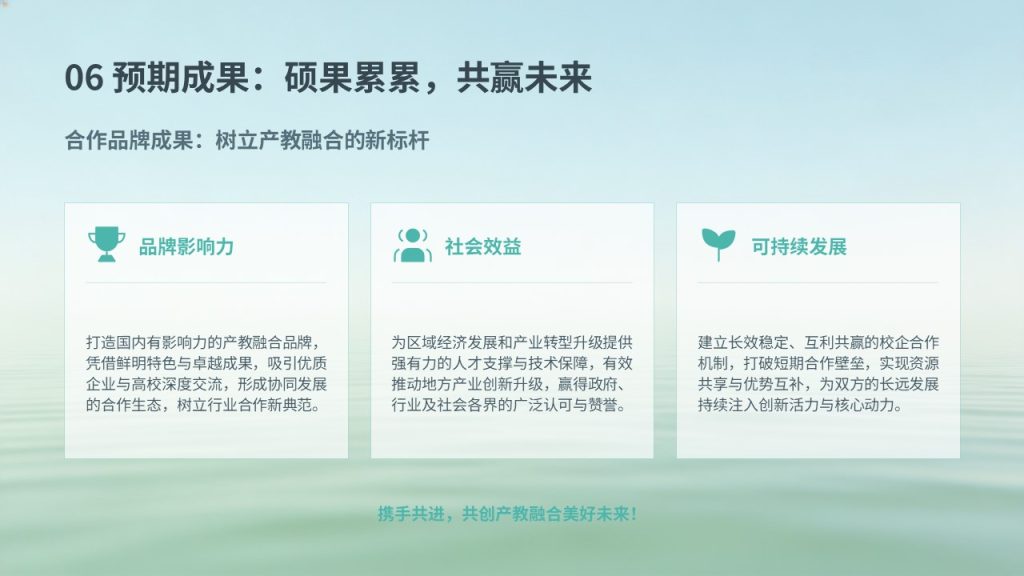 06 预期成果：硕果累累，共赢未来

合作品牌成果：树立产教融合的新标杆

品牌影响力

打造国内有影响力的产教融合品牌，凭借鲜明特色与卓越成果，吸引优质企业与高校深度交流，形成协同发展的合作生态，树立行业合作新典范。

社会效益

为区域经济发展和产业转型升级提供强有力的人才支撑与技术保障，有效推动地方产业创新升级，赢得政府、行业及社会各界的广泛认可与赞誉。

可持续发展

建立长效稳定、互利共赢的校企合作机制，打破短期合作壁垒，实现资源共享与优势互补，为双方的长远发展持续注入创新活力与核心动力。

携手共进，共创产教融合美好未来！